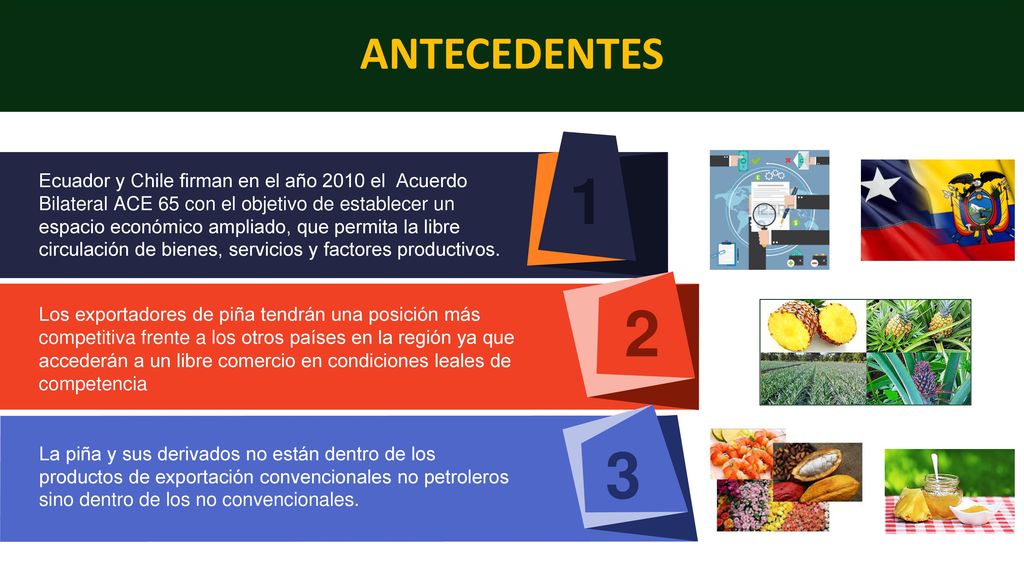 ANTECEDENTES

Ecuador y Chile firman en el año 2010 el Acuerdo Bilateral ACE 65 con el objetivo de establecer un espacio económico ampliado, que permita la libre circulación de bienes, servicios y factores productivos.

1

Los exportadores de piña tendrán una posición más competitiva frente a los otros países en la región ya que accederán a un libre comercio en condiciones leales de competencia

2

La piña y sus derivados no están dentro de los productos de exportación convencionales no petroleros sino dentro de los no convencionales.

3